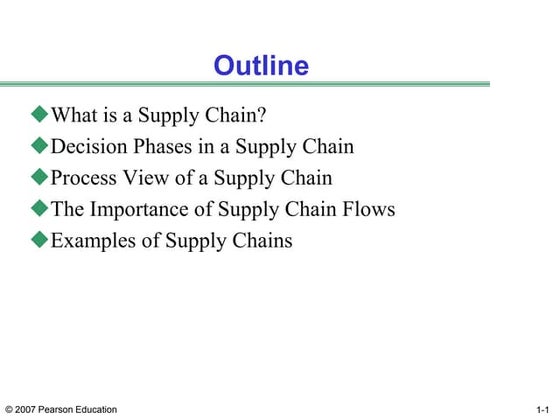 Outline

◆What is a Supply Chain?
◆Decision Phases in a Supply Chain
◆Process View of a Supply Chain
◆The Importance of Supply Chain Flows
◆Examples of Supply Chains

© 2007 Pearson Education

1-1